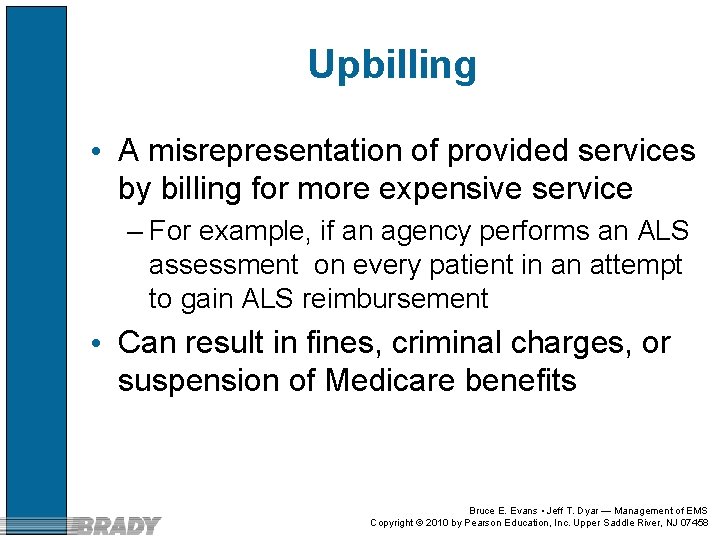 Upbilling

• A misrepresentation of provided services by billing for more expensive service
– For example, if an agency performs an ALS assessment on every patient in an attempt to gain ALS reimbursement

• Can result in fines, criminal charges, or suspension of Medicare benefits

BRADY

Bruce E. Evans • Jeff T. Dyar — Management of EMS
Copyright © 2010 by Pearson Education, Inc. Upper Saddle River, NJ 07458